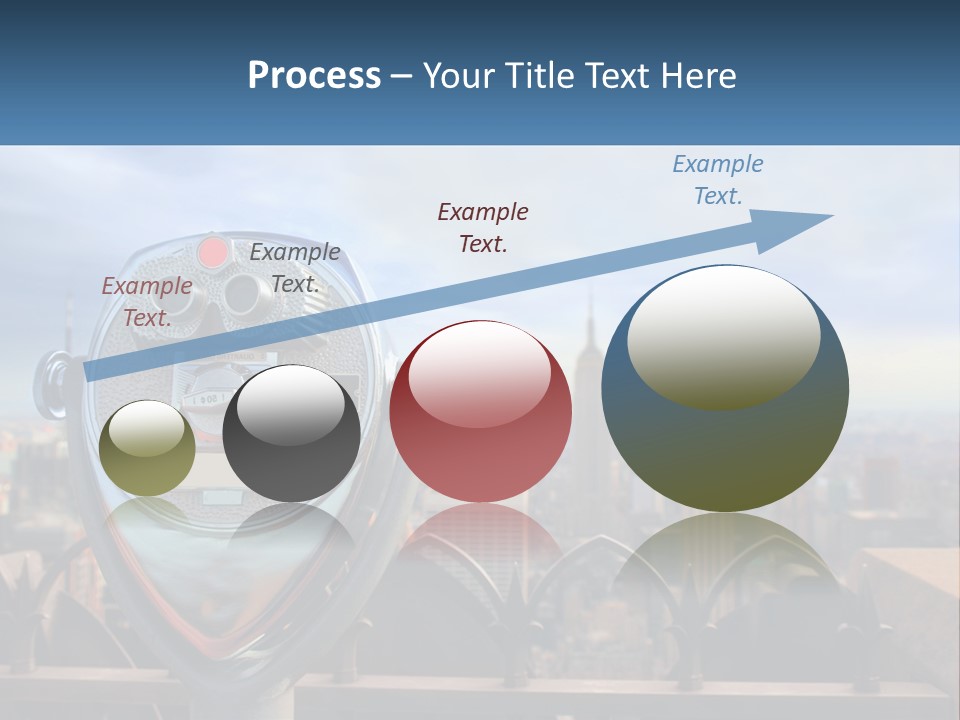 Process – Your Title Text Here

Example Text.

Example Text.

Example Text.

Example Text.